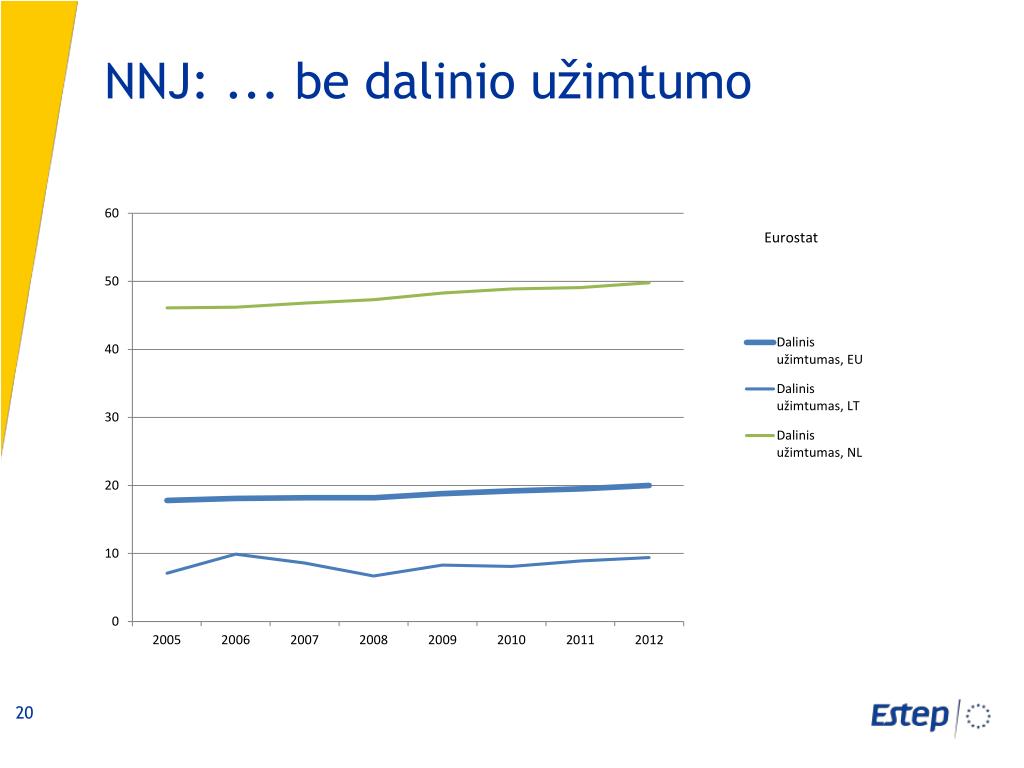 NNJ: ... be dalinio užimtumo

60
50
40
30
20
10
0

2005 2006 2007 2008 2009 2010 2011 2012

Eurostat

Dalinis užimtumas, EU
Dalinis užimtumas, LT
Dalinis užimtumas, NL

20

Estep